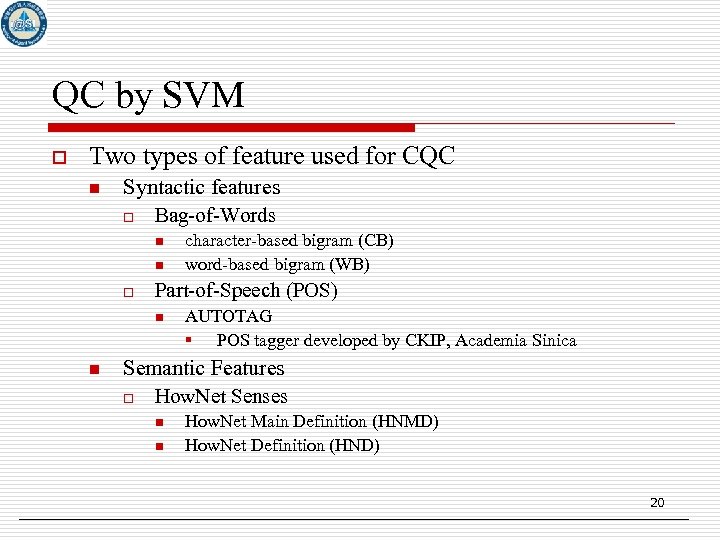 QC by SVM

Two types of feature used for CQC

Syntactic features

Bag-of-Words

character-based bigram (CB)

word-based bigram (WB)

Part-of-Speech (POS)

AUTOTAG

POS tagger developed by CKIP, Academia Sinica

Semantic Features

HowNet Senses

HowNet Main Definition (HNMD)

HowNet Definition (HND)

20